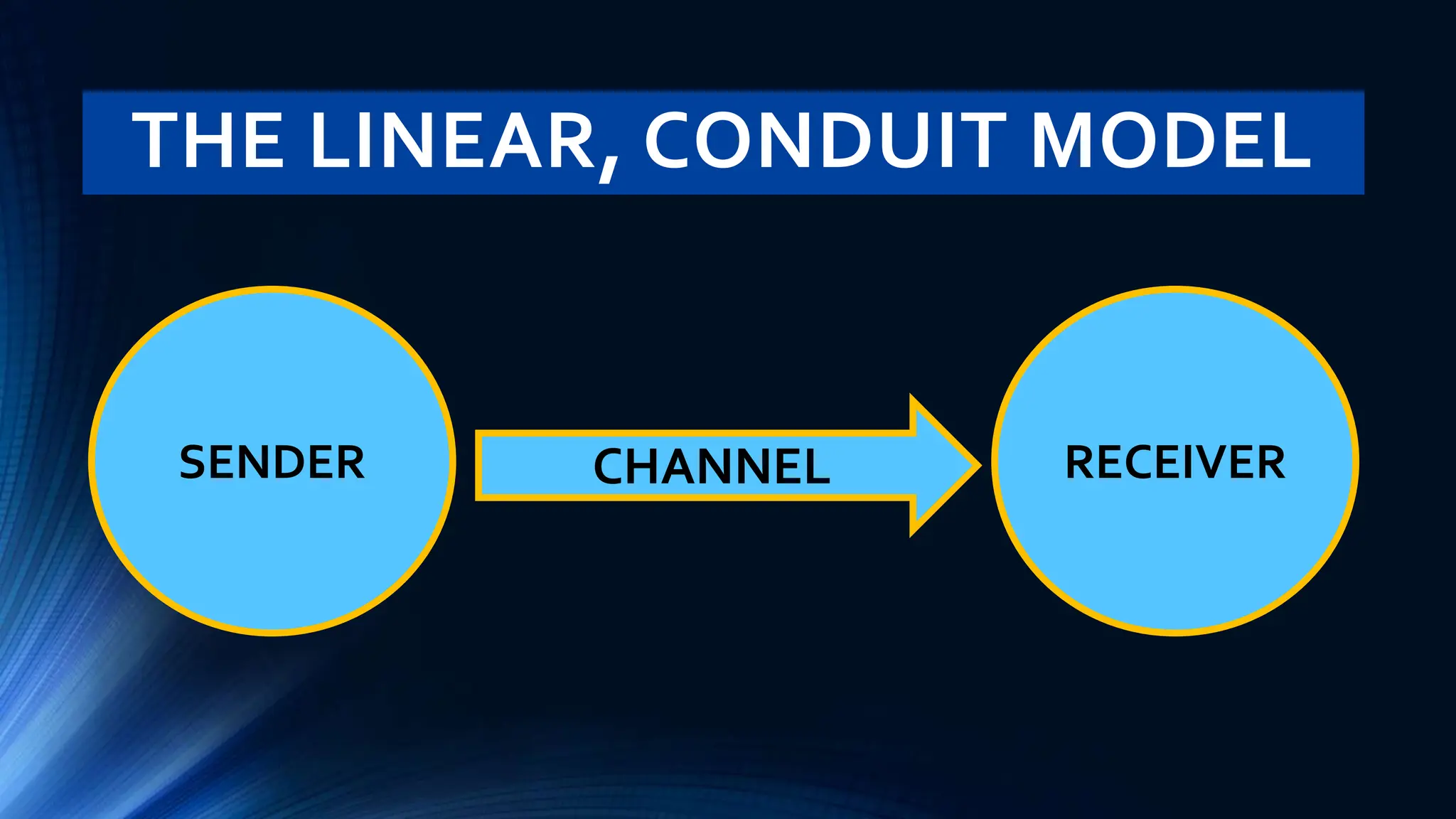 THE LINEAR, CONDUIT MODEL

SENDER

CHANNEL

RECEIVER